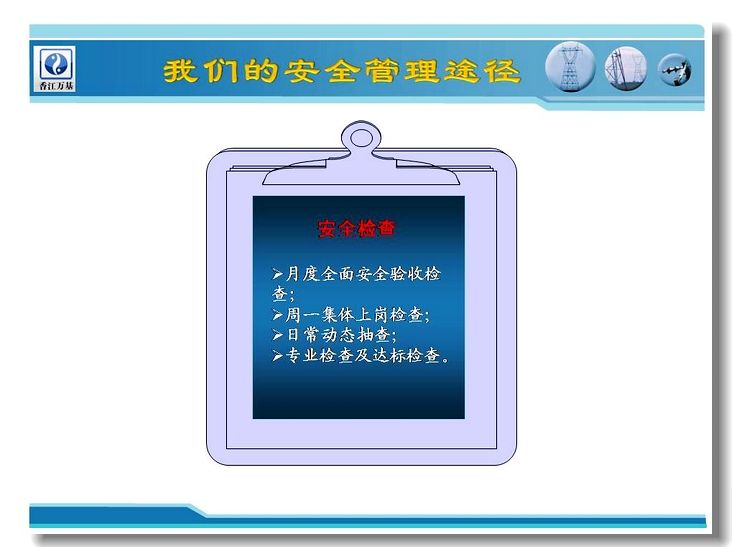 香江万基

我们的安全管理途径

安全检查

➢月度全面安全验收检查；
➢周一集体上岗检查；
➢日常动态抽查；
➢专业检查及达标检查。